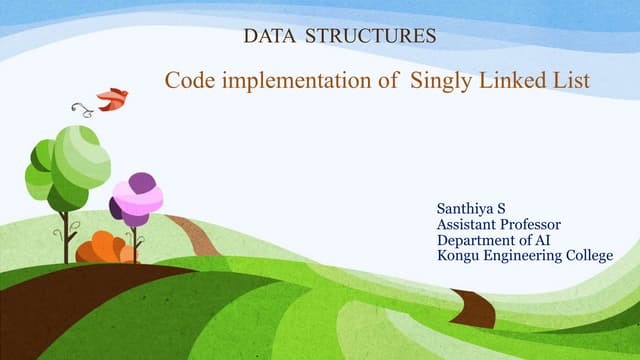 DATA STRUCTURES

Code implementation of Singly Linked List

Santhiya S
Assistant Professor
Department of AI
Kongu Engineering College